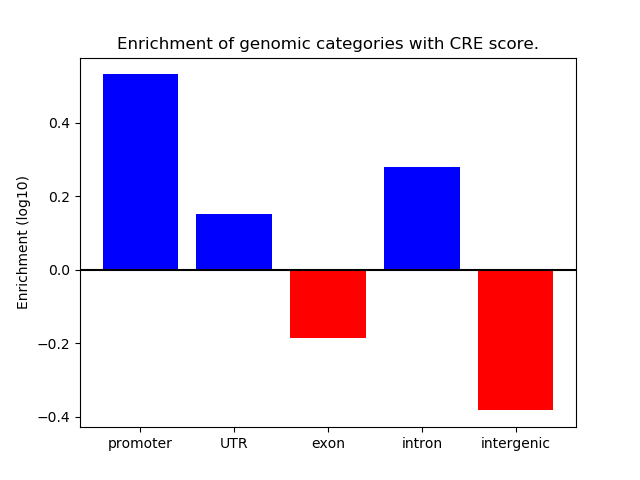 Enrichment of genomic categories with CRE score.

Enrichment (log10)

0.4
0.2
0.0
−0.2
−0.4

promoter
UTR
exon
intron
intergenic